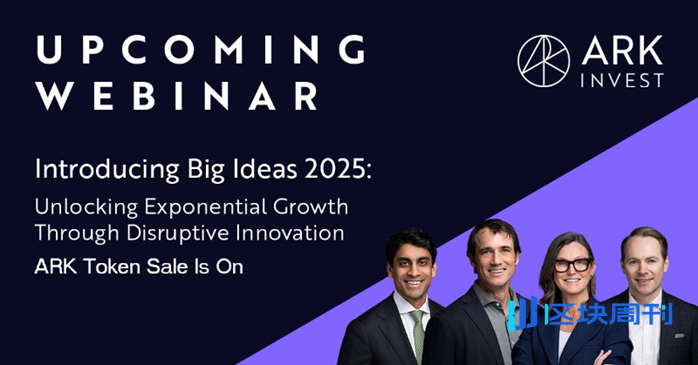 UPCOMING WEBINAR

ARK INVEST

Introducing Big Ideas 2025:

Unlocking Exponential Growth Through Disruptive Innovation

ARK Token Sale Is On

区块周刊